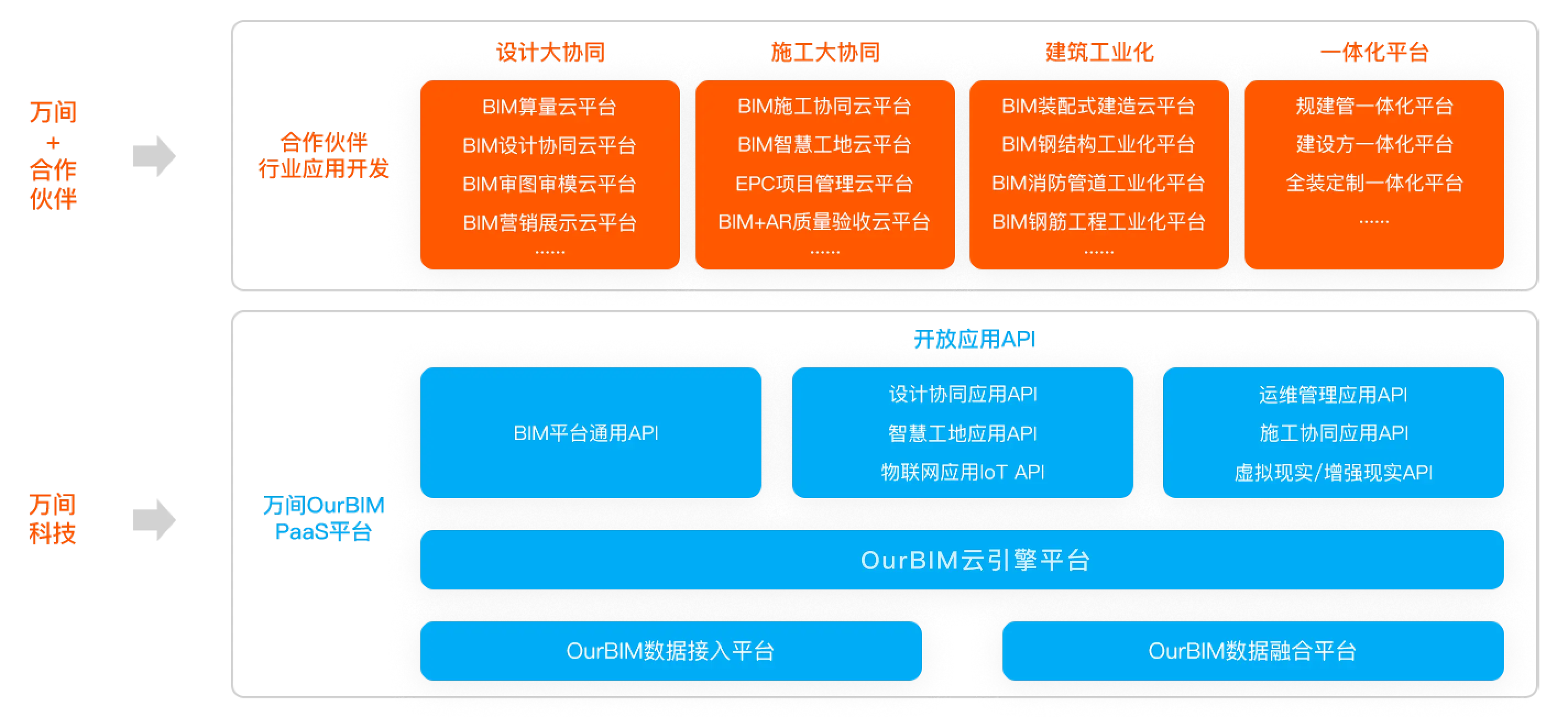 万间
+
合作
伙伴

合作伙伴
行业应用开发

设计大协同

BIM算量云平台
BIM设计协同云平台
BIM审图审模云平台
BIM营销展示云平台
......

施工大协同

BIM施工协同云平台
BIM智慧工地云平台
EPC项目管理云平台
BIM+AR质量验收云平台
......

建筑工业化

BIM装配式建造云平台
BIM钢结构工业化平台
BIM消防管道工业化平台
BIM钢筋工程工业化平台
......

一体化平台

规建管一体化平台
建设方一体化平台
全装定制一体化平台
......

万间
科技

万间OurBIM
PaaS平台

开放应用API

BIM平台通用API

设计协同应用API
智慧工地应用API
物联网应用IoT API

运维管理应用API
施工协同应用API
虚拟现实/增强现实API

OurBIM云引擎平台

OurBIM数据接入平台

OurBIM数据融合平台